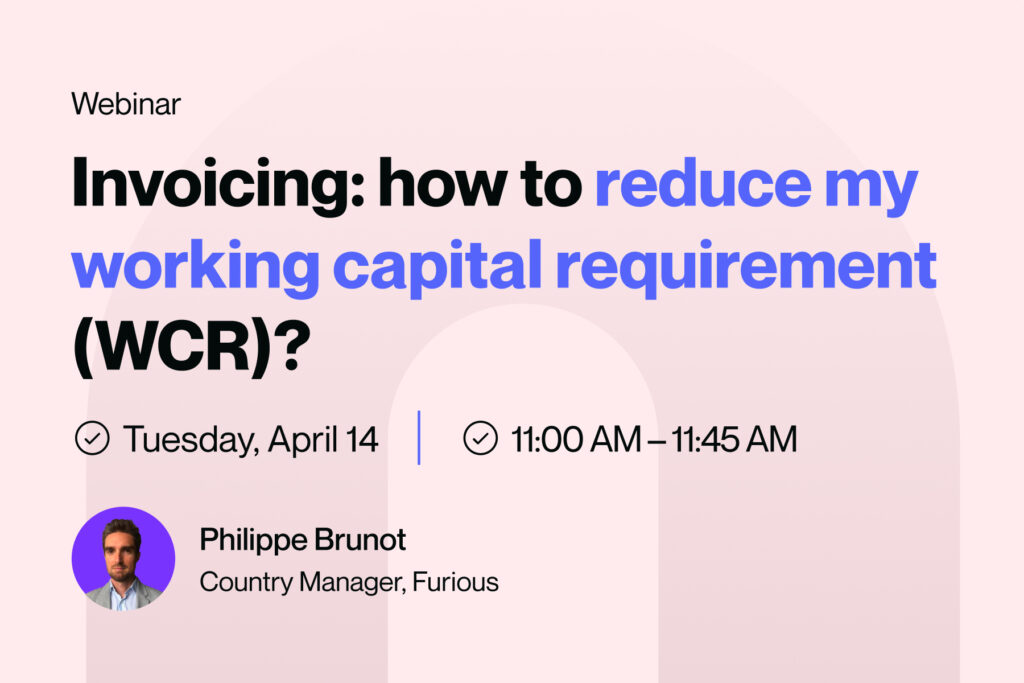 Webinar

Invoicing: how to reduce my working capital requirement (WCR)?

Tuesday, April 14 | 11:00 AM – 11:45 AM

Philippe Brunot
Country Manager, Furious